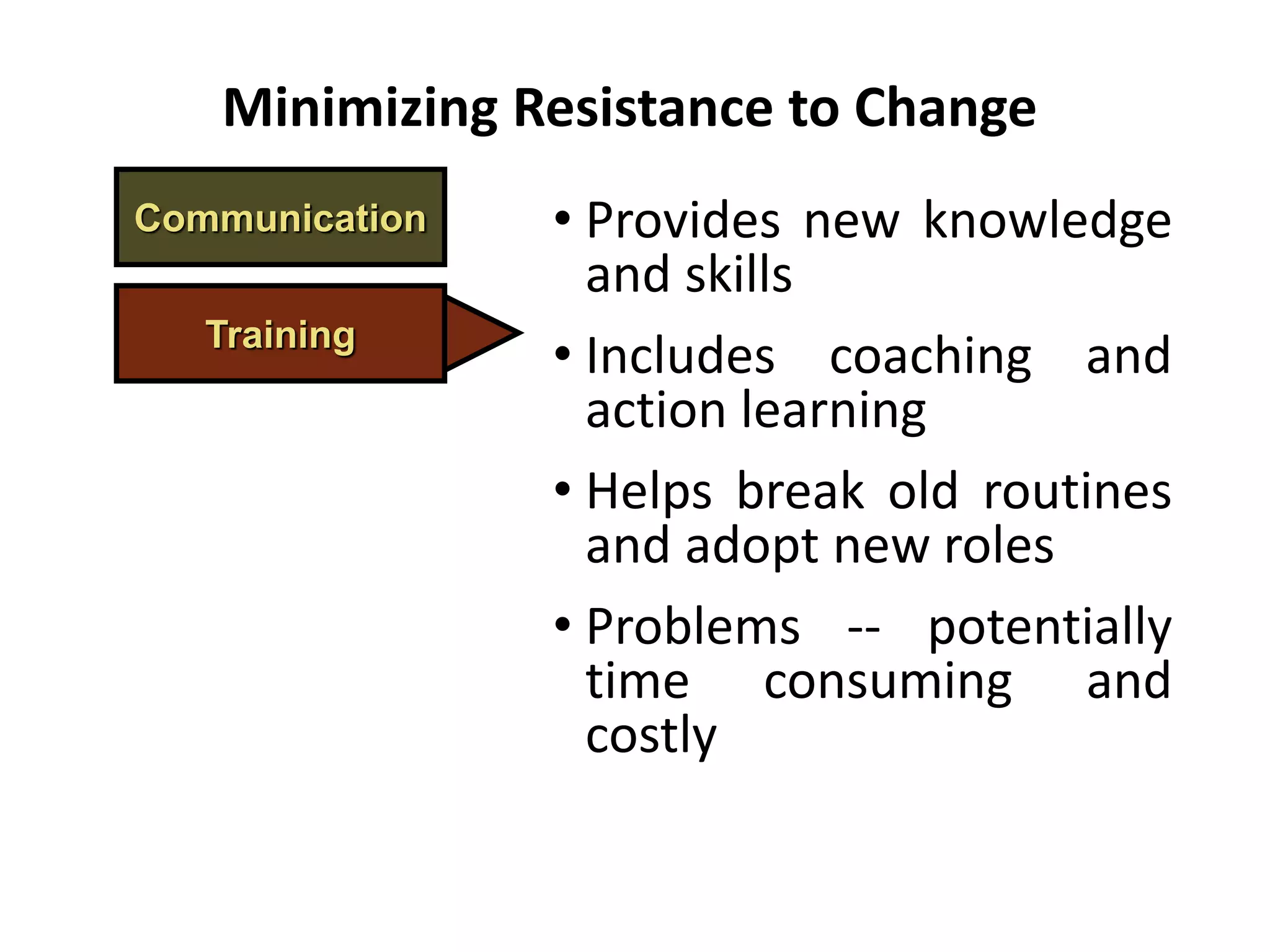 Minimizing Resistance to Change

Communication

Training

• Provides new knowledge and skills

• Includes coaching and action learning

• Helps break old routines and adopt new roles

• Problems -- potentially time consuming and costly